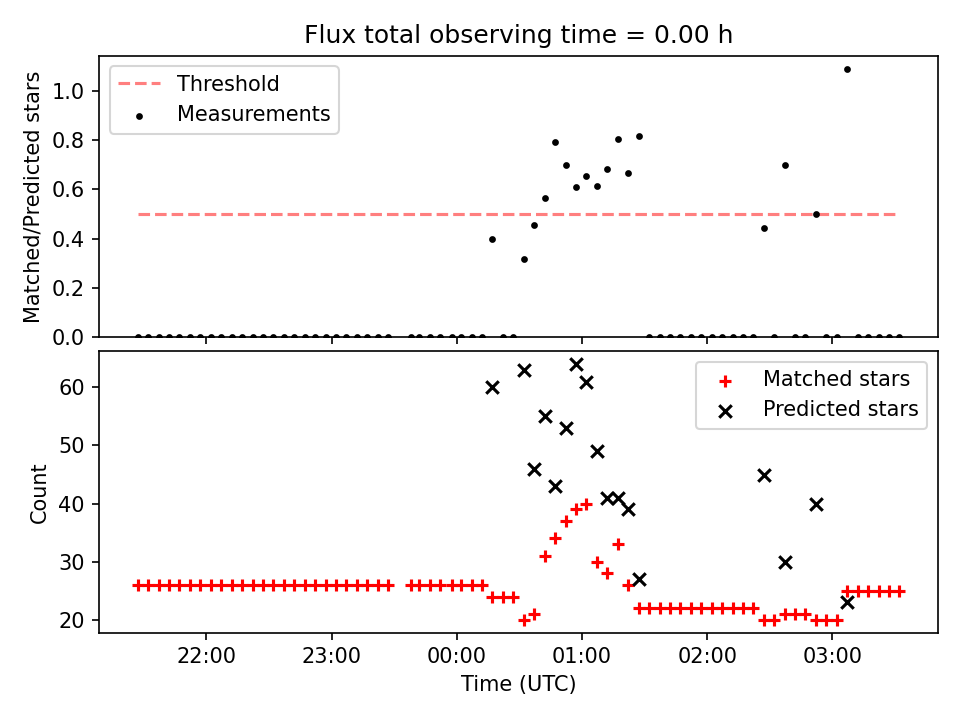 Flux total observing time = 0.00 h

Threshold
Measurements

Matched/Predicted stars

1.0
0.8
0.6
0.4
0.2
0.0

Matched stars
Predicted stars

Count

60
50
40
30
20

22:00
23:00
00:00
01:00
02:00
03:00

Time (UTC)